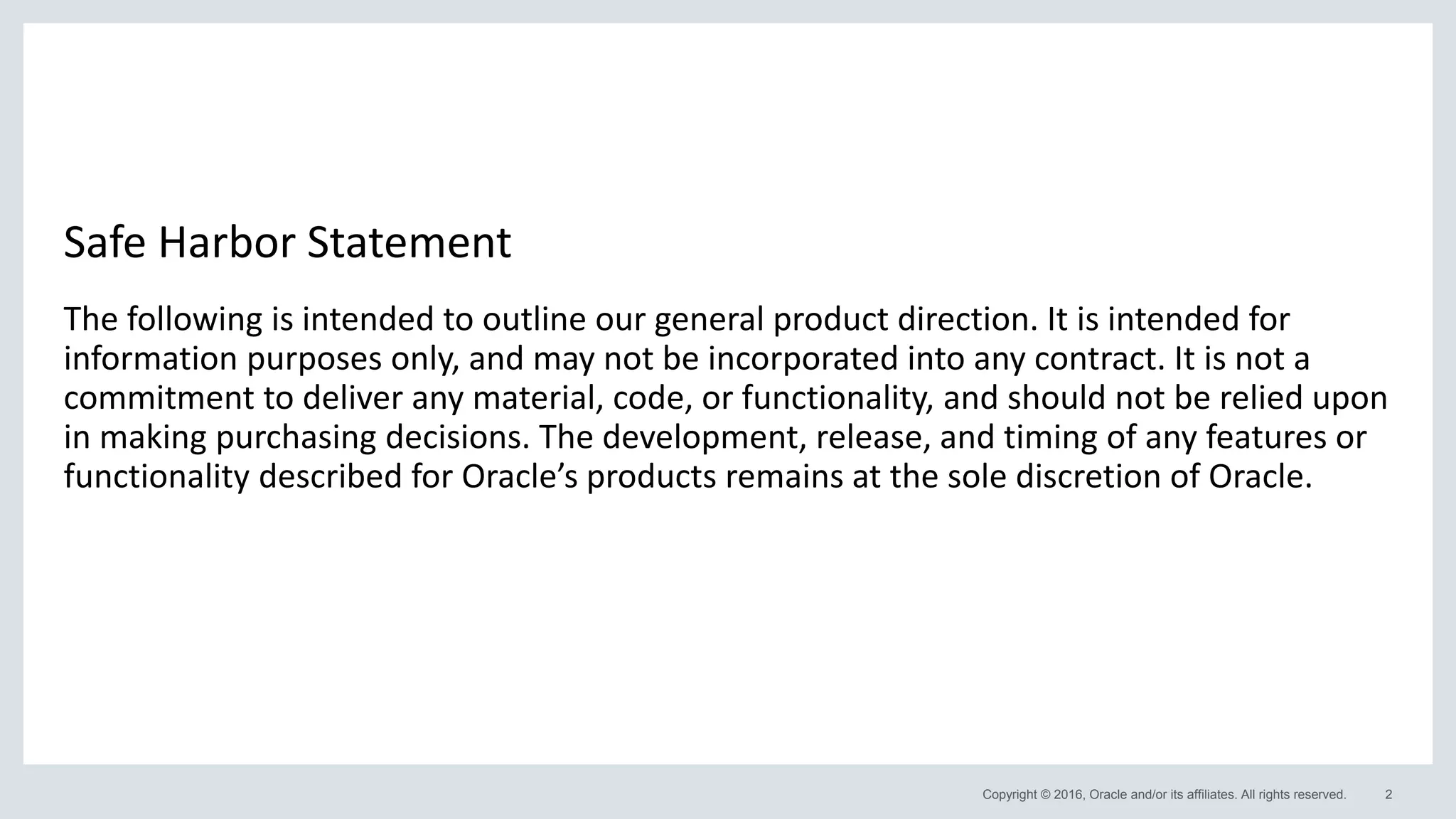 Safe Harbor Statement

The following is intended to outline our general product direction. It is intended for information purposes only, and may not be incorporated into any contract. It is not a commitment to deliver any material, code, or functionality, and should not be relied upon in making purchasing decisions. The development, release, and timing of any features or functionality described for Oracle’s products remains at the sole discretion of Oracle.

Copyright © 2016, Oracle and/or its affiliates. All rights reserved. 2